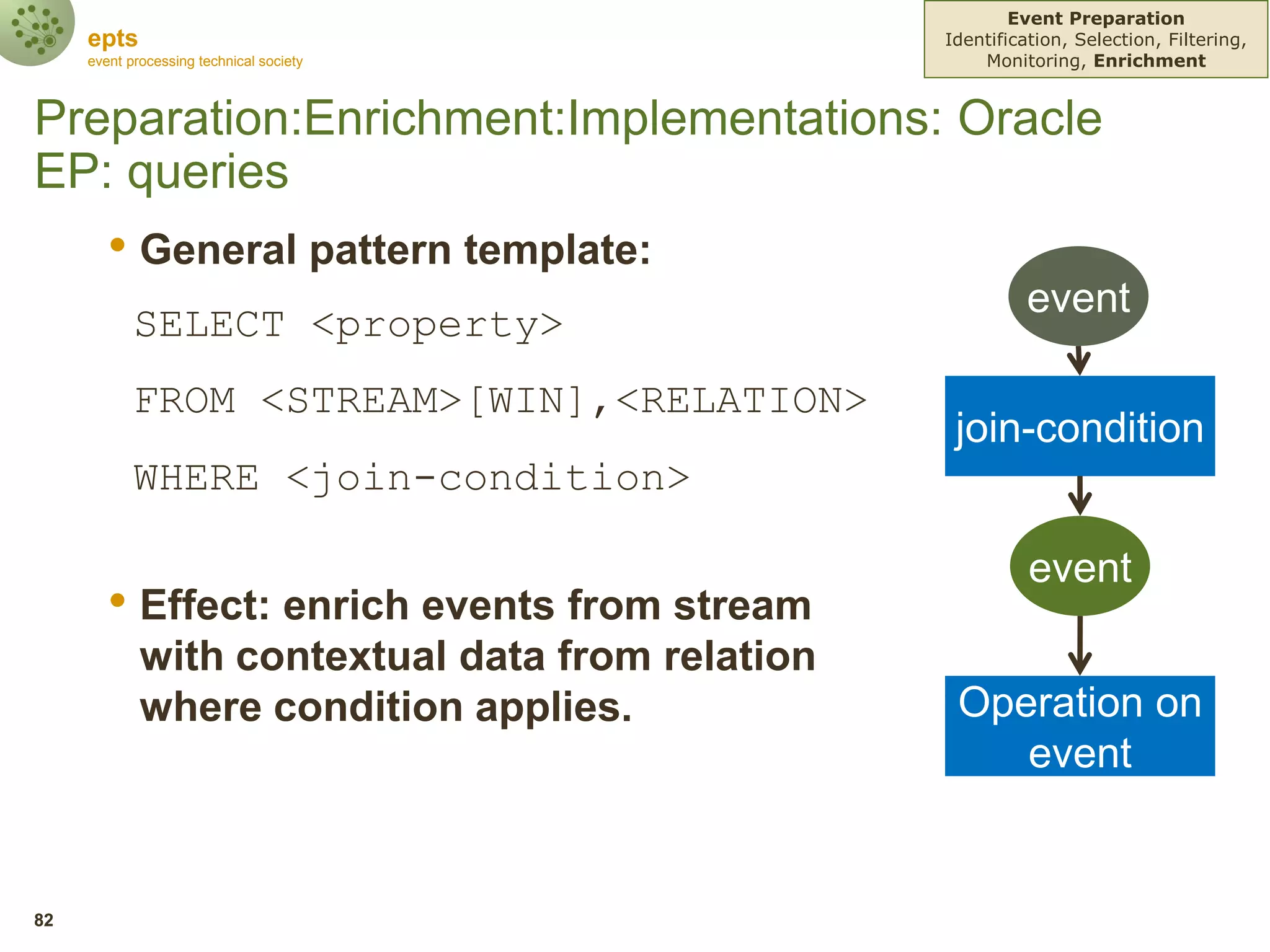 epts
event processing technical society

Event Preparation
Identification, Selection, Filtering, Monitoring, Enrichment

Preparation:Enrichment:Implementations: Oracle EP: queries

• General pattern template:

SELECT <property>

FROM <STREAM>[WIN],<RELATION>

WHERE <join-condition>

• Effect: enrich events from stream with contextual data from relation where condition applies.

event

join-condition

event

Operation on event

82